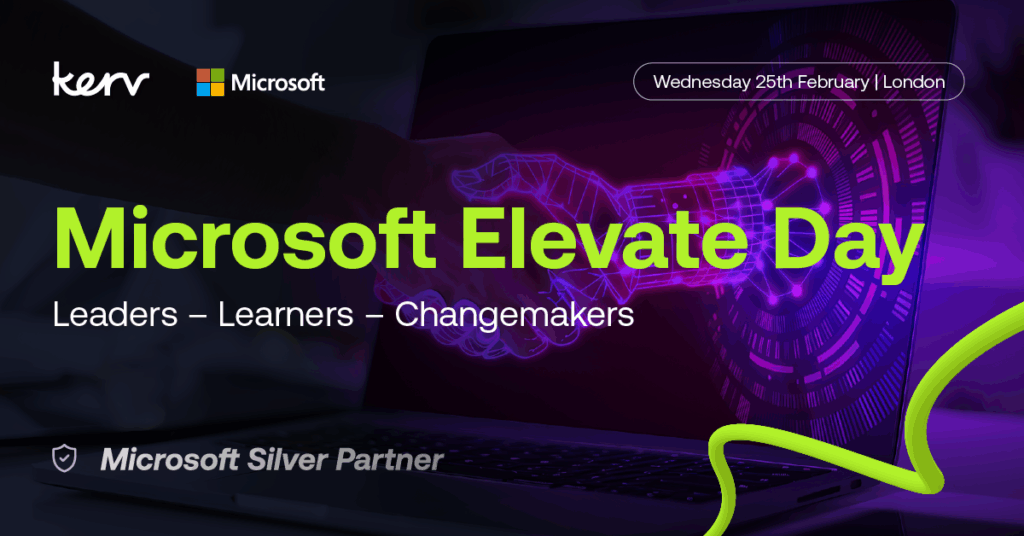 kerv

Microsoft

Wednesday 25th February | London

Microsoft Elevate Day

Leaders – Learners – Changemakers

Microsoft Silver Partner